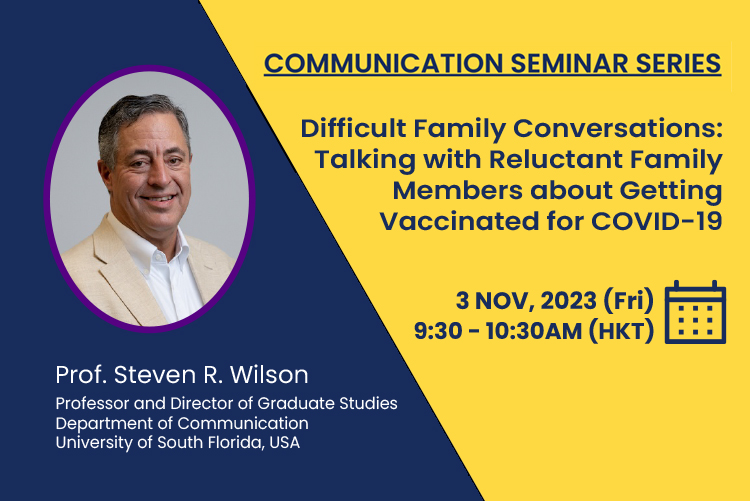 COMMUNICATION SEMINAR SERIES

Difficult Family Conversations: Talking with Reluctant Family Members about Getting Vaccinated for COVID-19

3 NOV, 2023 (Fri)
9:30 - 10:30AM (HKT)

Prof. Steven R. Wilson
Professor and Director of Graduate Studies
Department of Communication
University of South Florida, USA